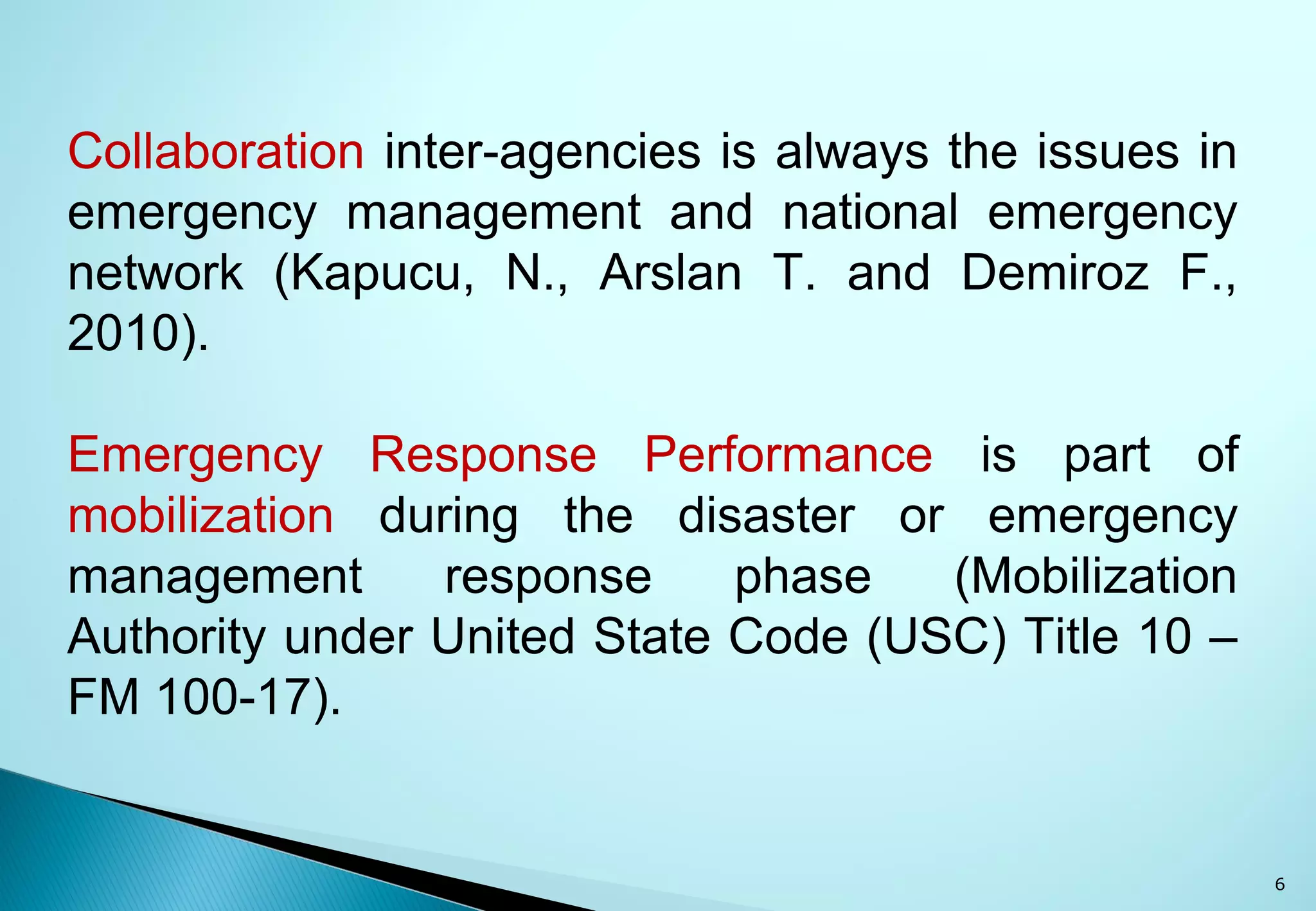 Collaboration inter-agencies is always the issues in emergency management and national emergency network (Kapucu, N., Arslan T. and Demiroz F., 2010).

Emergency Response Performance is part of mobilization during the disaster or emergency management response phase (Mobilization Authority under United State Code (USC) Title 10 – FM 100-17).

6